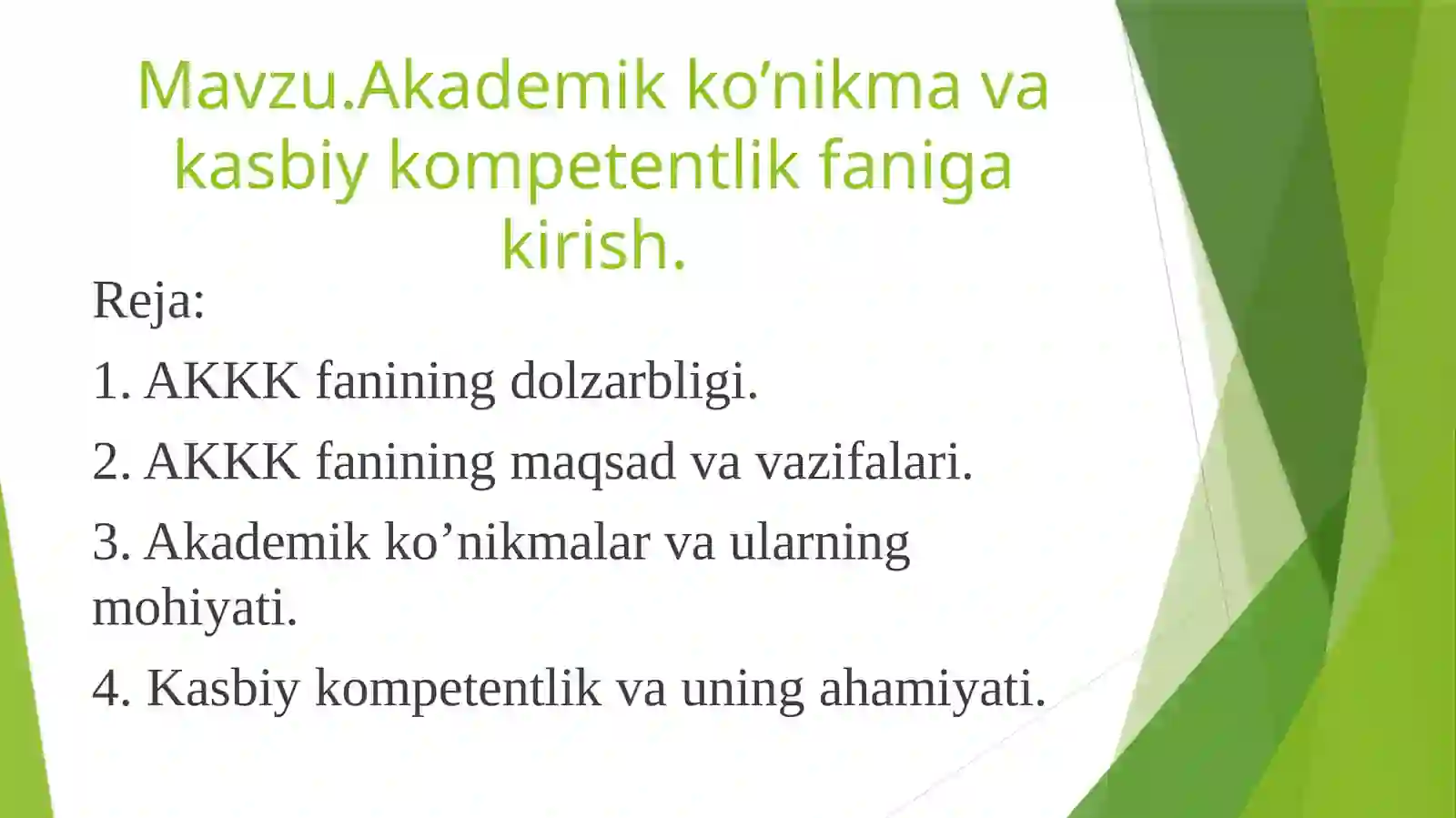 Mavzu.Akademik ko’nikma va kasbiy kompetentlik faniga kirish.

Reja:

1. AKKK fanining dolzarbligi.

2. AKKK fanining maqsad va vazifalari.

3. Akademik ko’nikmalar va ularning mohiyati.

4. Kasbiy kompetentlik va uning ahamiyati.